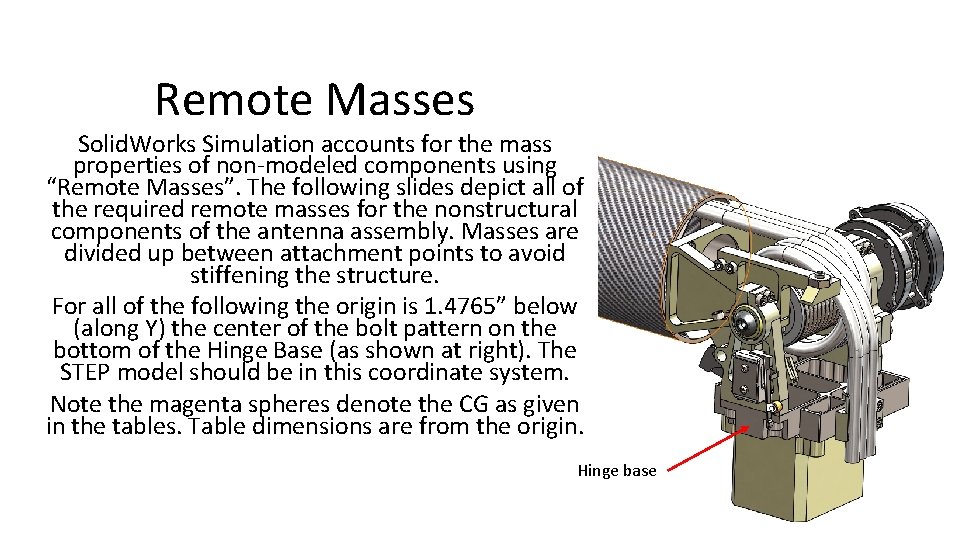 Remote Masses

SolidWorks Simulation accounts for the mass properties of non-modeled components using “Remote Masses”. The following slides depict all of the required remote masses for the nonstructural components of the antenna assembly. Masses are divided up between attachment points to avoid stiffening the structure.

For all of the following the origin is 1.4765” below (along Y) the center of the bolt pattern on the bottom of the Hinge Base (as shown at right). The STEP model should be in this coordinate system.

Note the magenta spheres denote the CG as given in the tables. Table dimensions are from the origin.

Hinge base